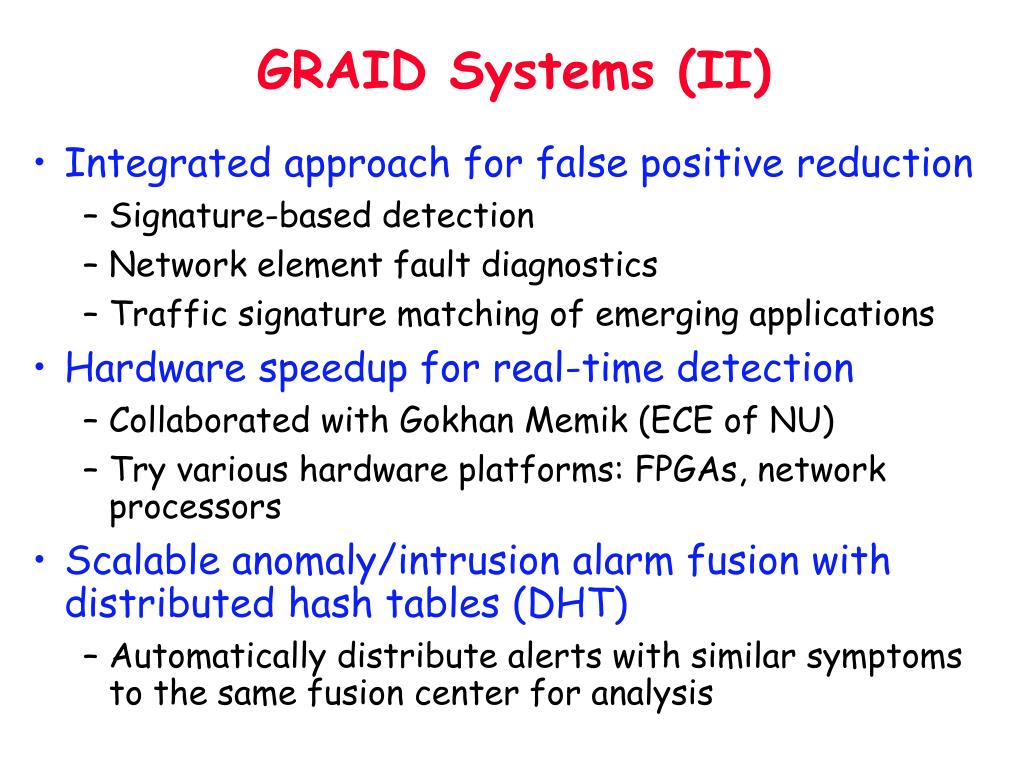 GRAID Systems (II)

• Integrated approach for false positive reduction
 – Signature-based detection
 – Network element fault diagnostics
 – Traffic signature matching of emerging applications
• Hardware speedup for real-time detection
 – Collaborated with Gokhan Memik (ECE of NU)
 – Try various hardware platforms: FPGAs, network processors
• Scalable anomaly/intrusion alarm fusion with distributed hash tables (DHT)
 – Automatically distribute alerts with similar symptoms to the same fusion center for analysis